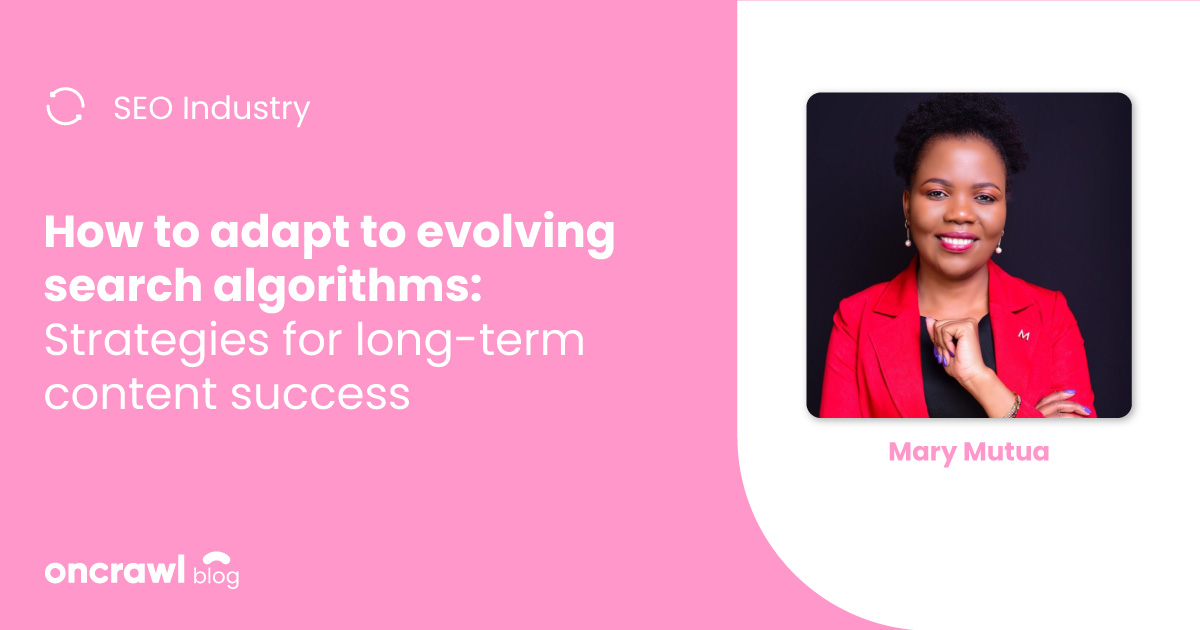 SEO Industry

How to adapt to evolving search algorithms: Strategies for long-term content success

Mary Mutua

oncrawl blog